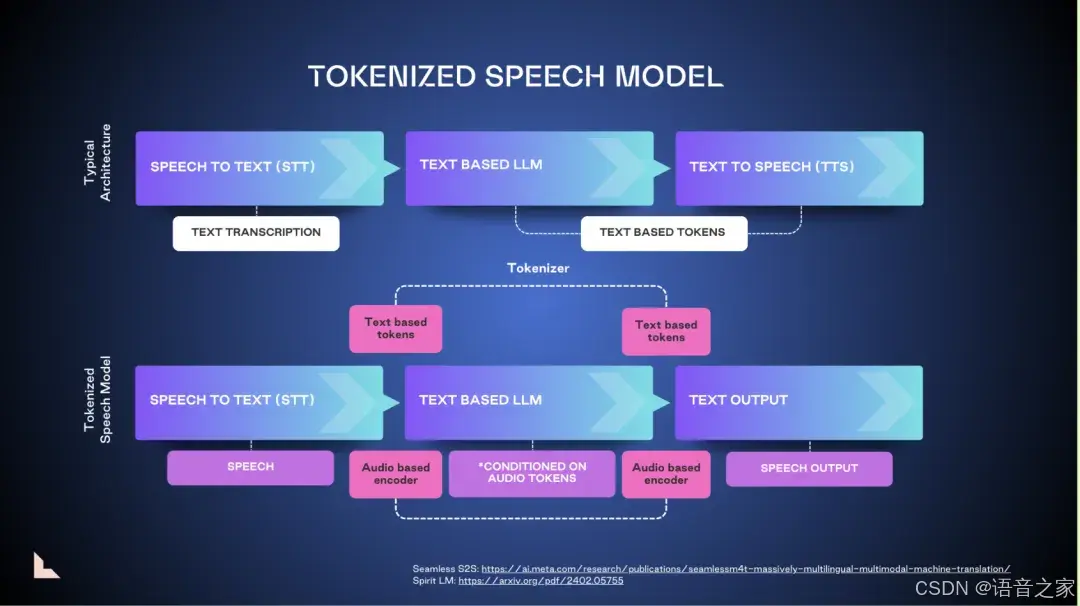 TOKENIZED SPEECH MODEL

Typical Architecture

SPEECH TO TEXT (STT)

TEXT BASED LLM

TEXT TO SPEECH (TTS)

TEXT TRANSCRIPTION

TEXT BASED TOKENS

Tokenizer

Text based tokens

Text based tokens

Tokenized Speech Model

SPEECH TO TEXT (STT)

TEXT BASED LLM

TEXT OUTPUT

SPEECH

Audio based encoder

*CONDITIONED ON AUDIO TOKENS

Audio based encoder

SPEECH OUTPUT

Seamless S2S: https://ai.meta.com/research/publications/seamlessm4t-massively-multilingual-multimodal-machine-translation/
Spirit LM: https://arxiv.org/pdf/2402.05755

CSDN @语音之家